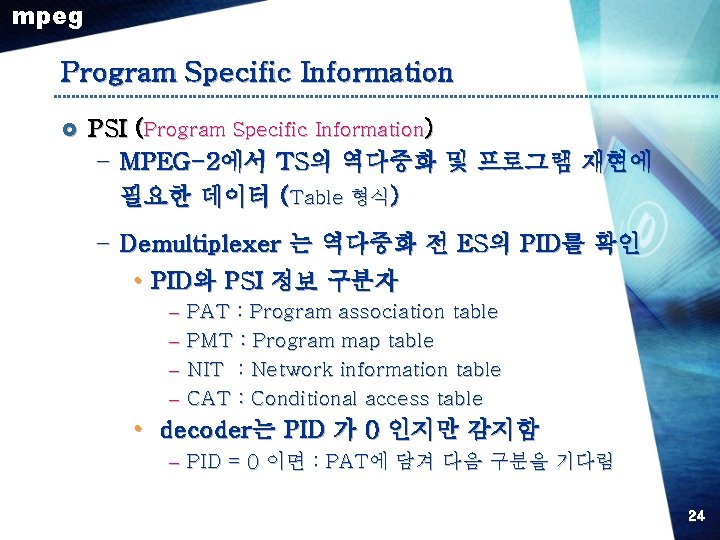 mpeg

Program Specific Information

PSI (Program Specific Information)

– MPEG-2에서 TS의 역다중화 및 프로그램 재현에 필요한 데이터 (Table 형식)

– Demultiplexer 는 역다중화 전 ES의 PID를 확인

• PID와 PSI 정보 구분자

– PAT : Program association table

– PMT : Program map table

– NIT : Network information table

– CAT : Conditional access table

• decoder는 PID 가 0 인지만 감지함

– PID = 0 이면 : PAT에 담겨 다음 구분을 기다림

24